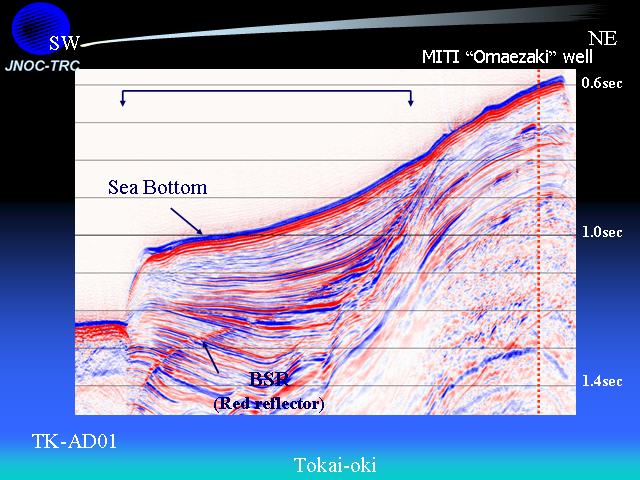 SW
JNOC-TRC

NE
MITI "Omaezaki" well

0.6sec

Sea Bottom

1.0sec

BSR
(Red reflector)

1.4sec

TK-AD01

Tokai-oki